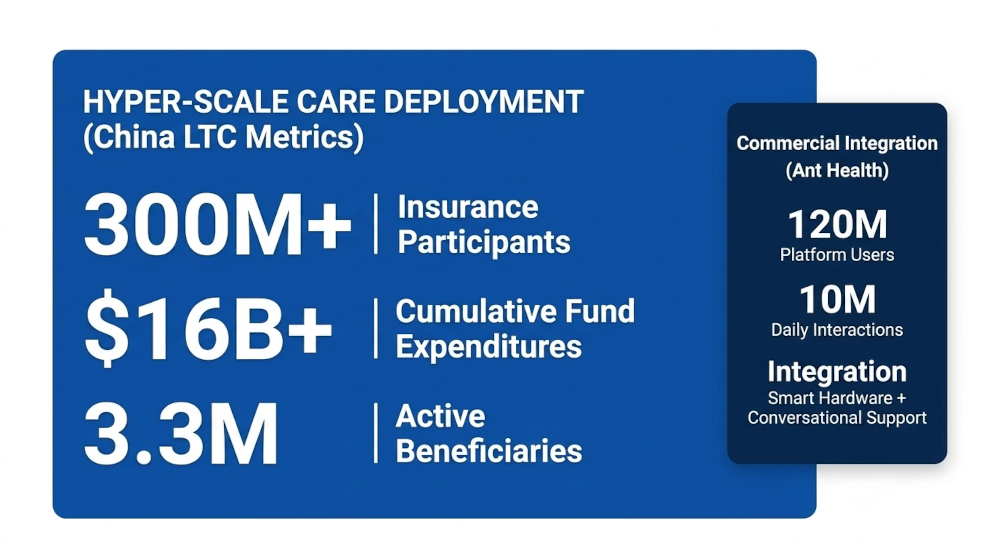 HYPER-SCALE CARE DEPLOYMENT
(China LTC Metrics)

300M+ | Insurance Participants

$16B+ | Cumulative Fund Expenditures

3.3M | Active Beneficiaries

Commercial Integration (Ant Health)

120M
Platform Users

10M
Daily Interactions

Integration
Smart Hardware + Conversational Support